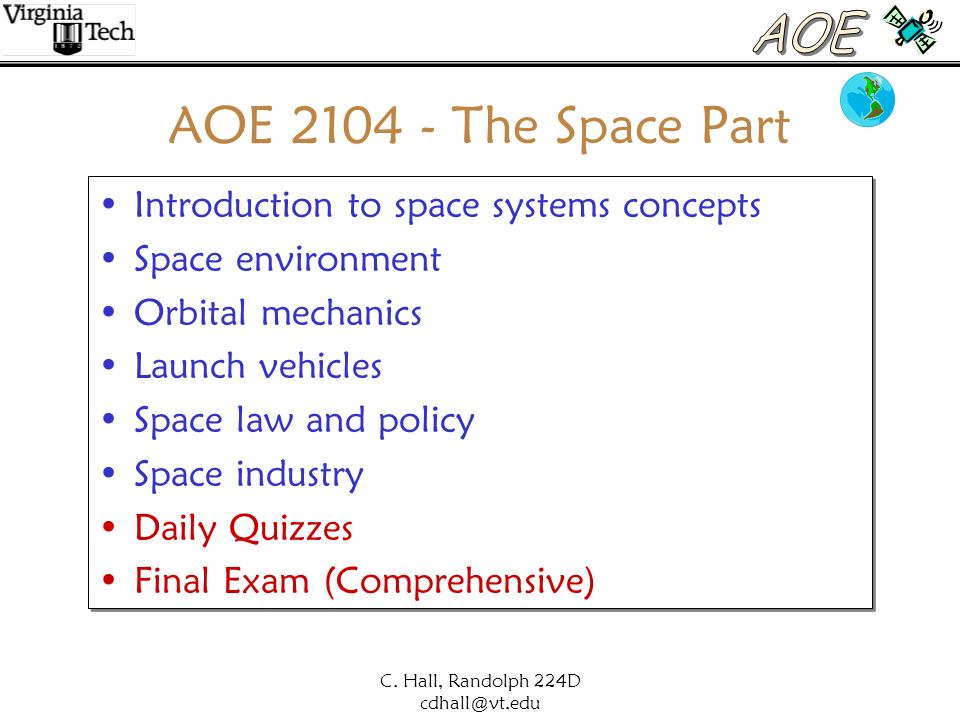 Virginia Tech

AOE

AOE 2104 - The Space Part

• Introduction to space systems concepts
• Space environment
• Orbital mechanics
• Launch vehicles
• Space law and policy
• Space industry
• Daily Quizzes
• Final Exam (Comprehensive)

C. Hall, Randolph 224D
cdhall@vt.edu